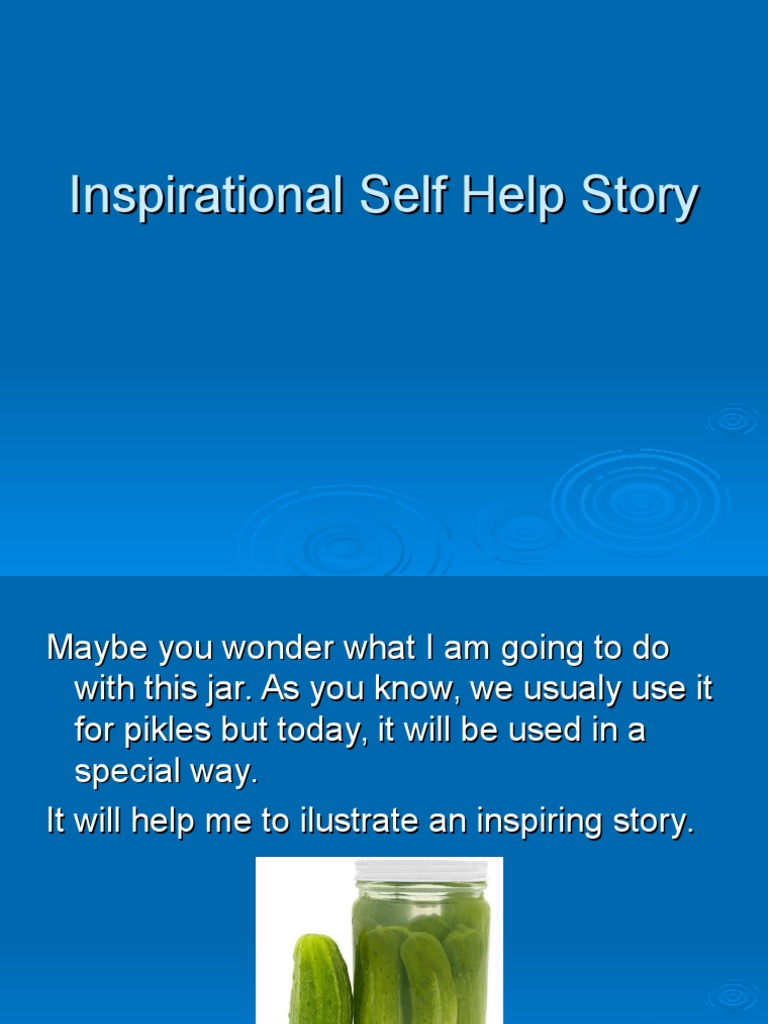 Inspirational Self Help Story

Maybe you wonder what I am going to do with this jar. As you know, we usualy use it for pikles but today, it will be used in a special way.

It will help me to ilustrate an inspiring story.